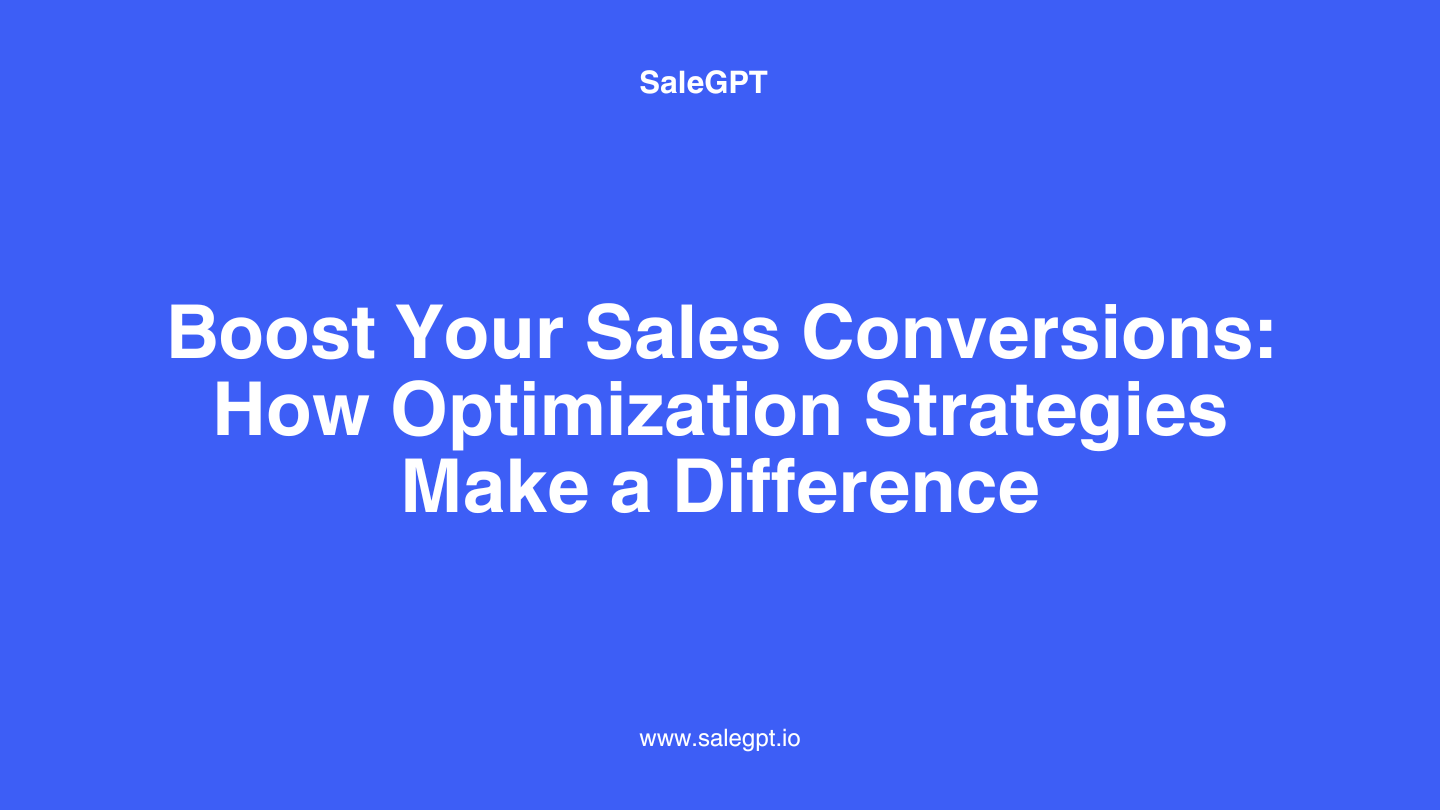 SaleGPT

Boost Your Sales Conversions: How Optimization Strategies Make a Difference

www.salegpt.io